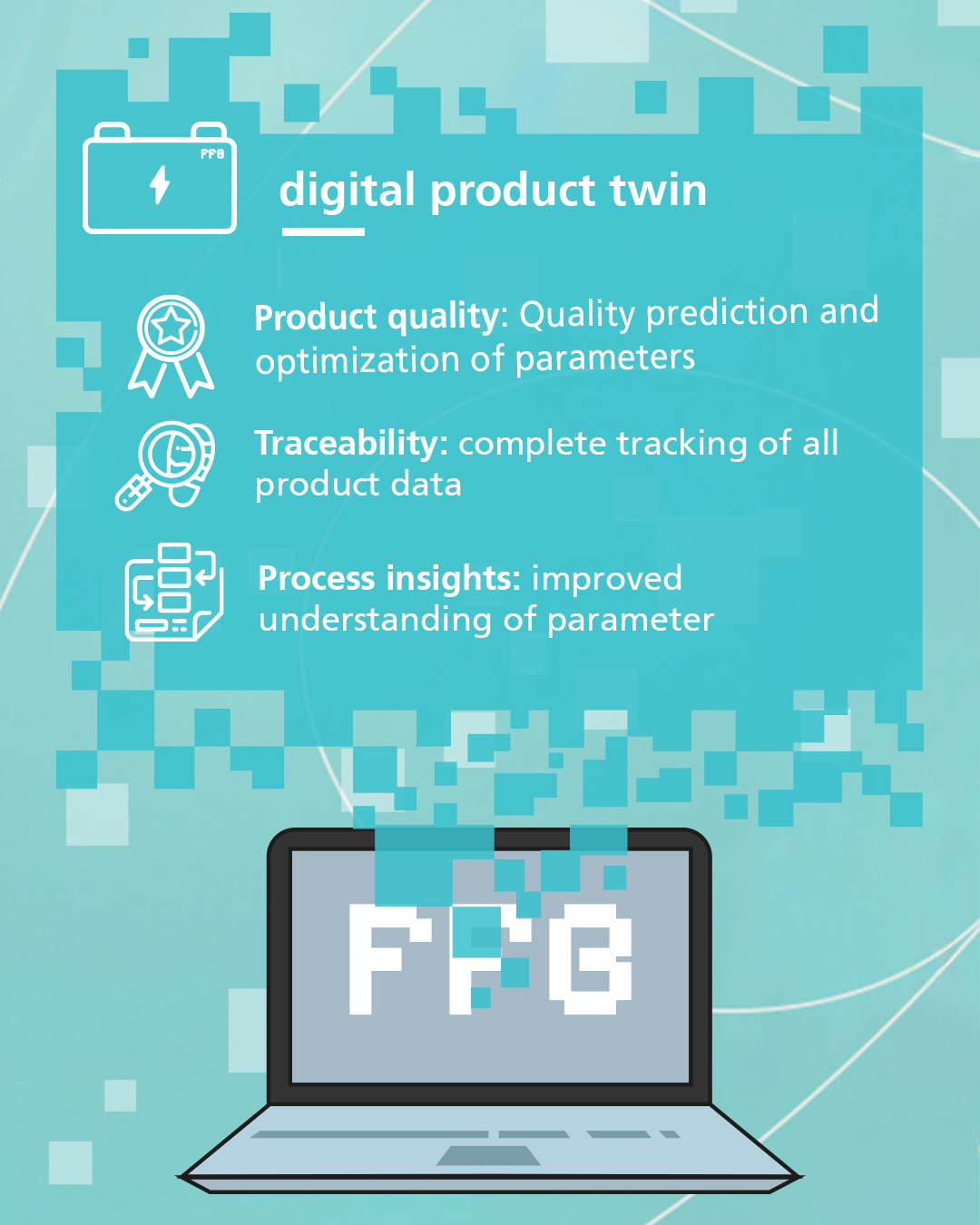 FFB

digital product twin

Product quality: Quality prediction and optimization of parameters

Traceability: complete tracking of all product data

Process insights: improved understanding of parameter

FFB